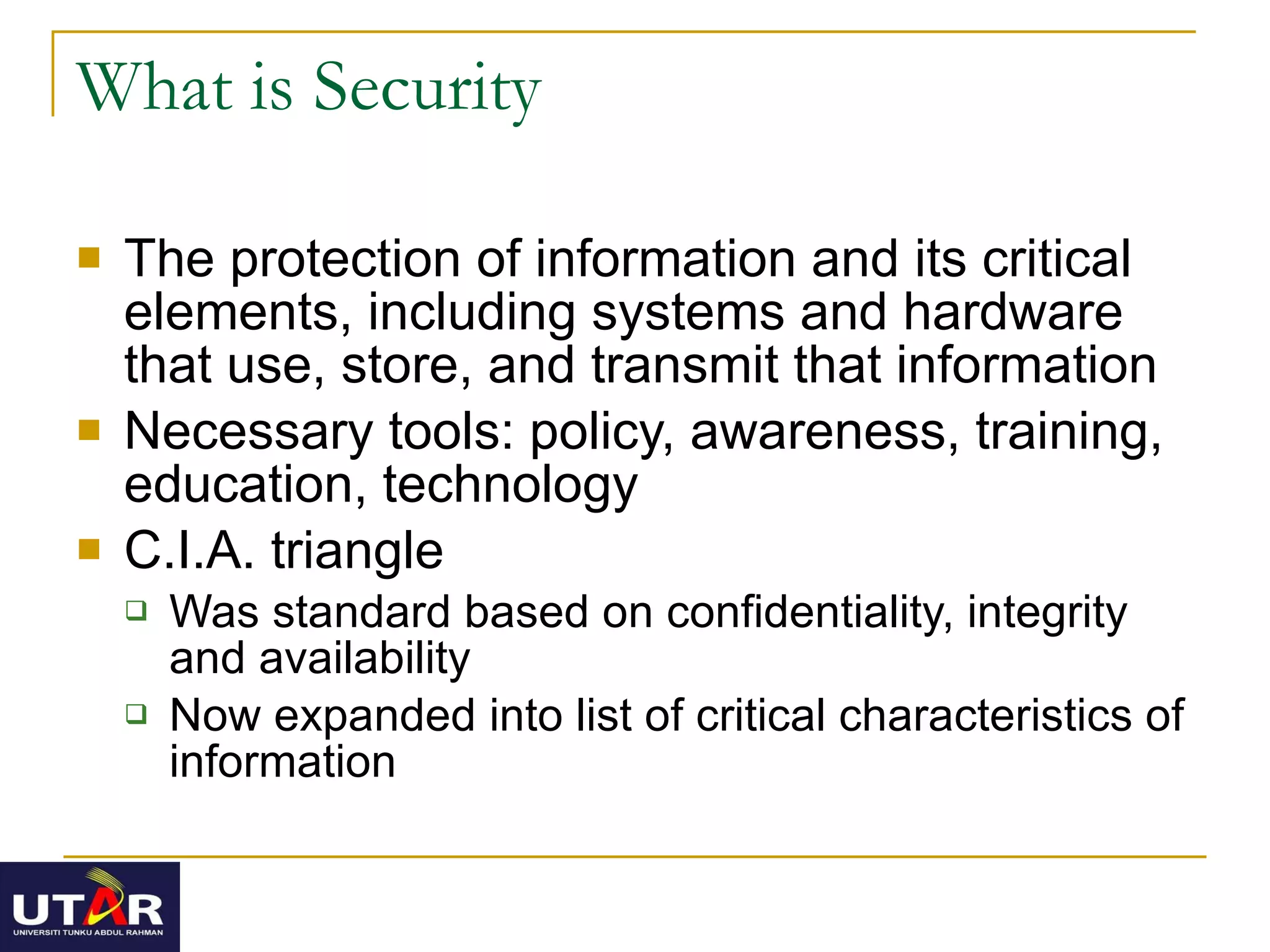 What is Security

- The protection of information and its critical elements, including systems and hardware that use, store, and transmit that information
- Necessary tools: policy, awareness, training, education, technology
- C.I.A. triangle
  - Was standard based on confidentiality, integrity and availability
  - Now expanded into list of critical characteristics of information

UTAR
UNIVERSITI TUNKU ABDUL RAHMAN